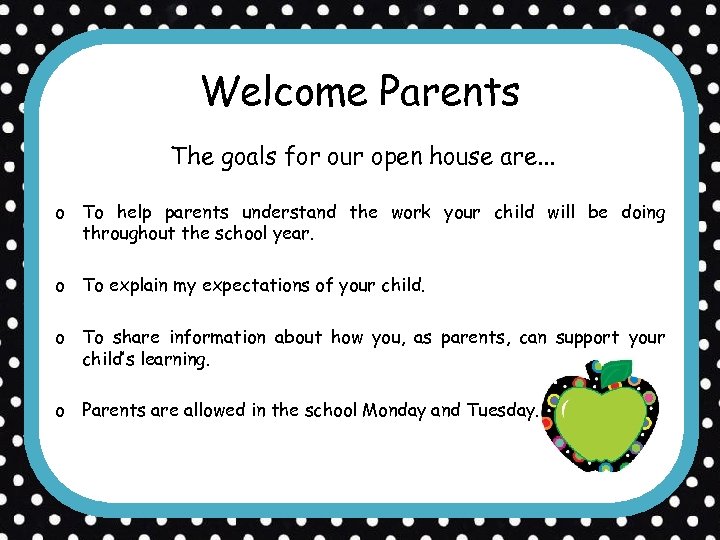 Welcome Parents

The goals for our open house are...

o To help parents understand the work your child will be doing throughout the school year.

o To explain my expectations of your child.

o To share information about how you, as parents, can support your child's learning.

o Parents are allowed in the school Monday and Tuesday.